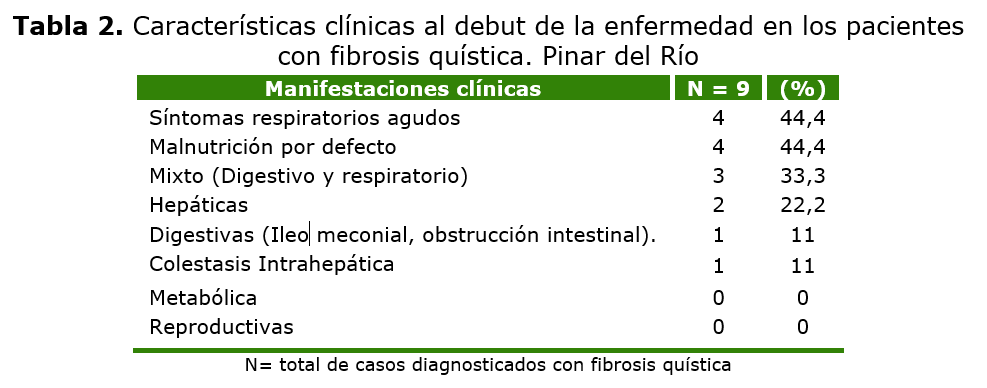 **Tabla 2.** Características clínicas al debut de la enfermedad en los pacientes con fibrosis quística. Pinar del Río

| Manifestaciones clínicas | N = 9 | (%) |
|---|---|---|
| Síntomas respiratorios agudos | 4 | 44,4 |
| Malnutrición por defecto | 4 | 44,4 |
| Mixto (Digestivo y respiratorio) | 3 | 33,3 |
| Hepáticas | 2 | 22,2 |
| Digestivas (Ileo meconial, obstrucción intestinal). | 1 | 11 |
| Colestasis Intrahepática | 1 | 11 |
| Metabólica | 0 | 0 |
| Reproductivas | 0 | 0 |

N= total de casos diagnosticados con fibrosis quística